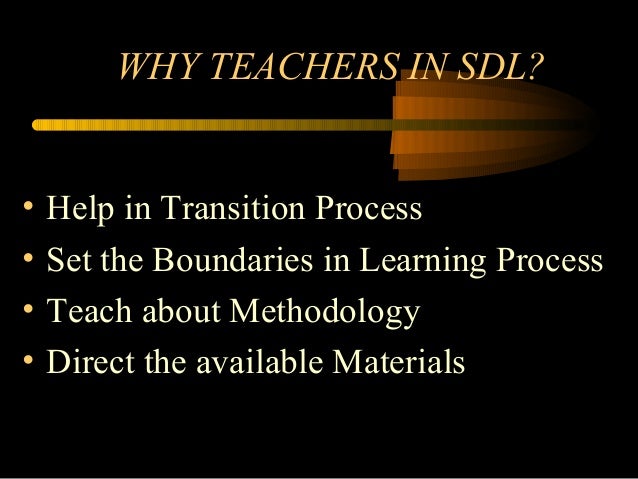 WHY TEACHERS IN SDL?

• Help in Transition Process
• Set the Boundaries in Learning Process
• Teach about Methodology
• Direct the available Materials